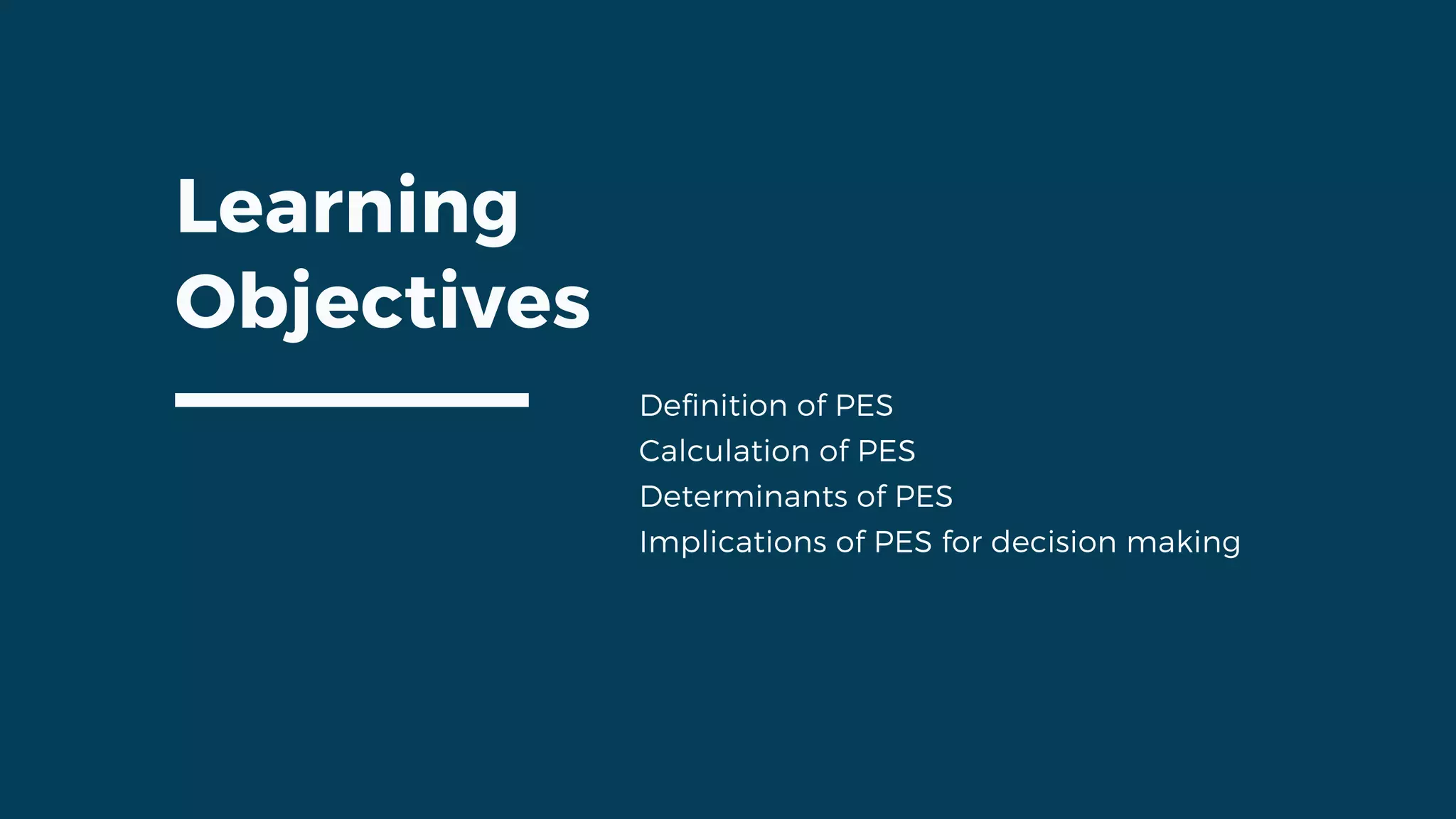 Learning Objectives

Definition of PES
Calculation of PES
Determinants of PES
Implications of PES for decision making